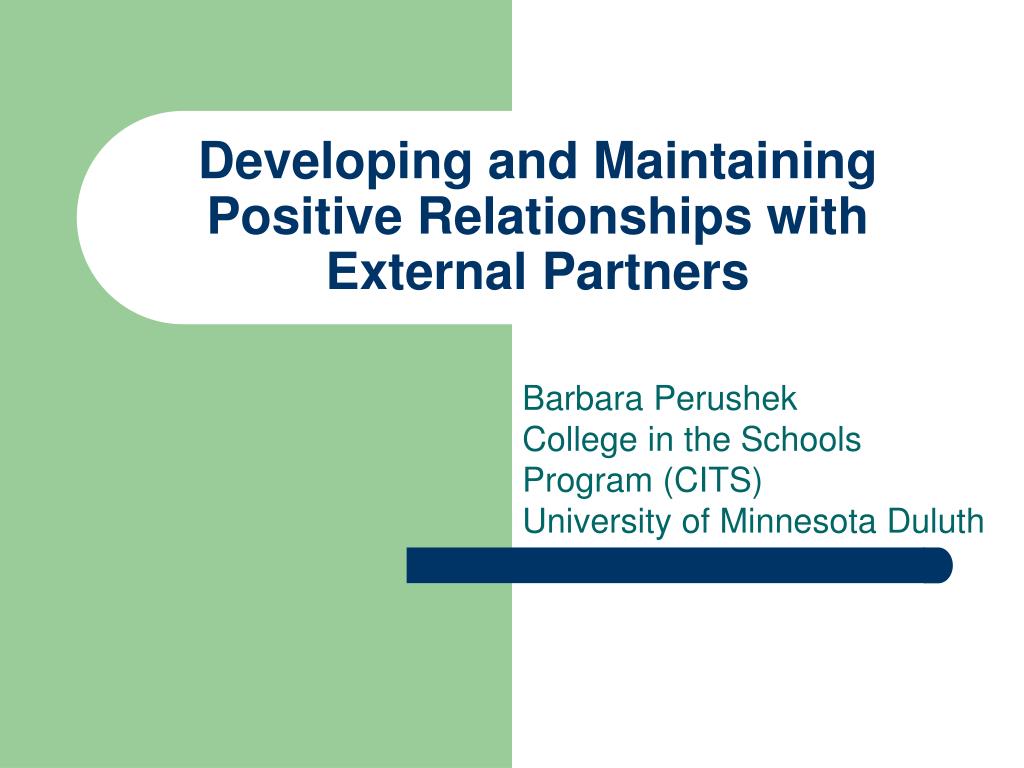 Developing and Maintaining Positive Relationships with External Partners

Barbara Perushek
College in the Schools Program (CITS)
University of Minnesota Duluth